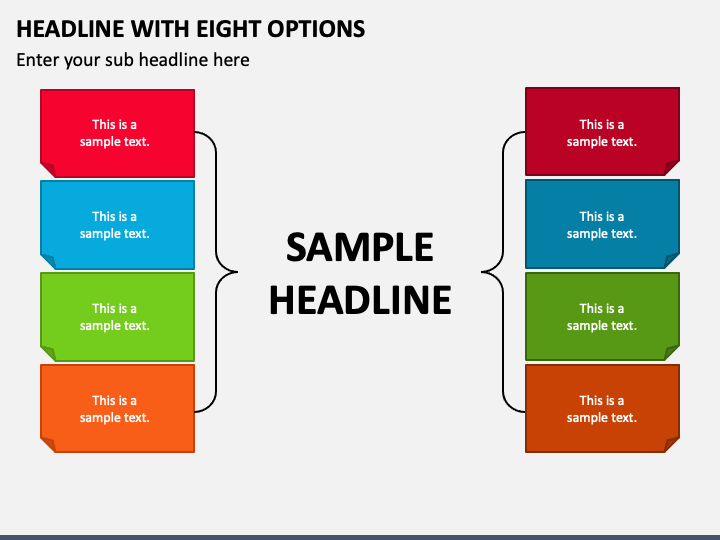 HEADLINE WITH EIGHT OPTIONS

Enter your sub headline here

This is a sample text.

This is a sample text.

This is a sample text.

This is a sample text.

SAMPLE HEADLINE

This is a sample text.

This is a sample text.

This is a sample text.

This is a sample text.